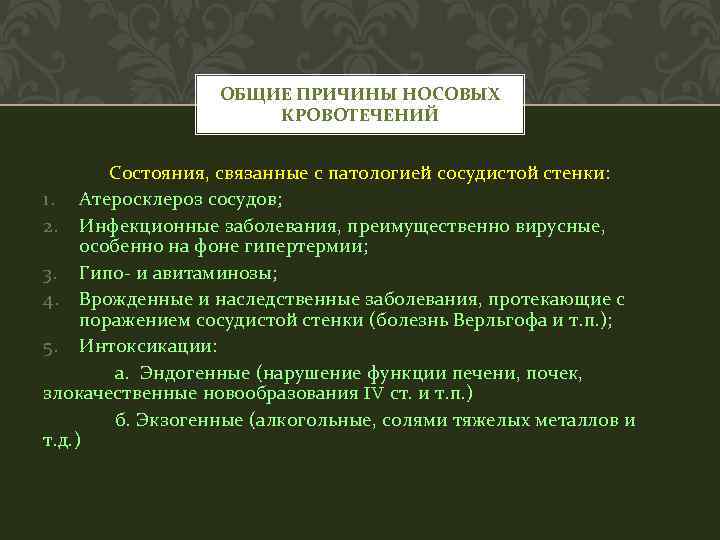 ОБЩИЕ ПРИЧИНЫ НОСОВЫХ КРОВОТЕЧЕНИЙ

Состояния, связанные с патологией сосудистой стенки:

1. Атеросклероз сосудов;
2. Инфекционные заболевания, преимущественно вирусные, особенно на фоне гипертермии;
3. Гипо- и авитаминозы;
4. Врожденные и наследственные заболевания, протекающие с поражением сосудистой стенки (болезнь Верльгофа и т.п.);
5. Интоксикации:

а. Эндогенные (нарушение функции печени, почек, злокачественные новообразования IV ст. и т.п.)

б. Экзогенные (алкогольные, солями тяжелых металлов и т.д.)